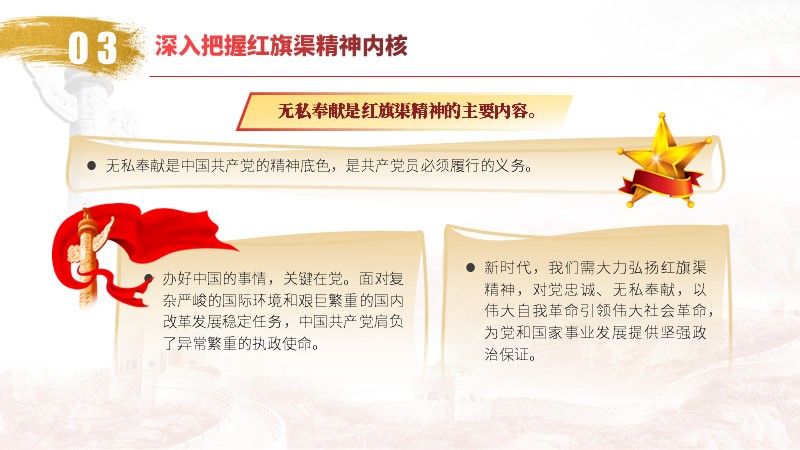 03 深入把握红旗渠精神内核

无私奉献是红旗渠精神的主要内容。

● 无私奉献是中国共产党的精神底色，是共产党员必须履行的义务。

● 办好中国的事情，关键在党。面对复杂严峻的国际环境和艰巨繁重的国内改革发展稳定任务，中国共产党肩负了异常繁重的执政使命。

● 新时代，我们需大力弘扬红旗渠精神，对党忠诚、无私奉献，以伟大自我革命引领伟大社会革命，为党和国家事业发展提供坚强政治保证。